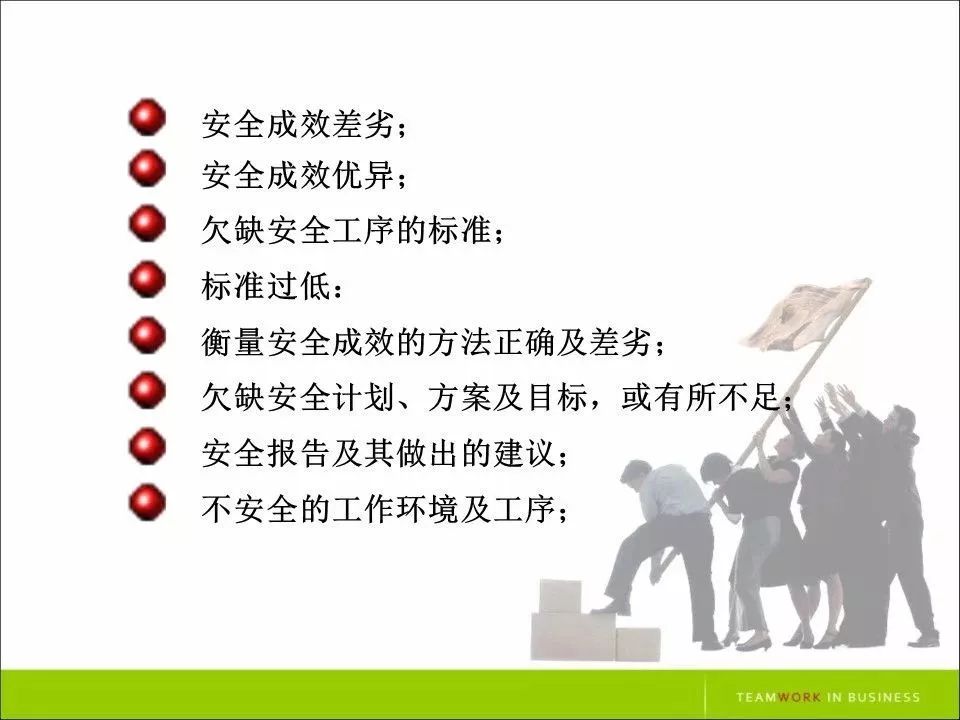 安全成效差劣；
安全成效优异；
欠缺安全工序的标准；
标准过低：
衡量安全成效的方法正确及差劣；
欠缺安全计划、方案及目标，或有所不足；
安全报告及其做出的建议；
不安全的工作环境及工序；

TEAMWORK IN BUSINESS